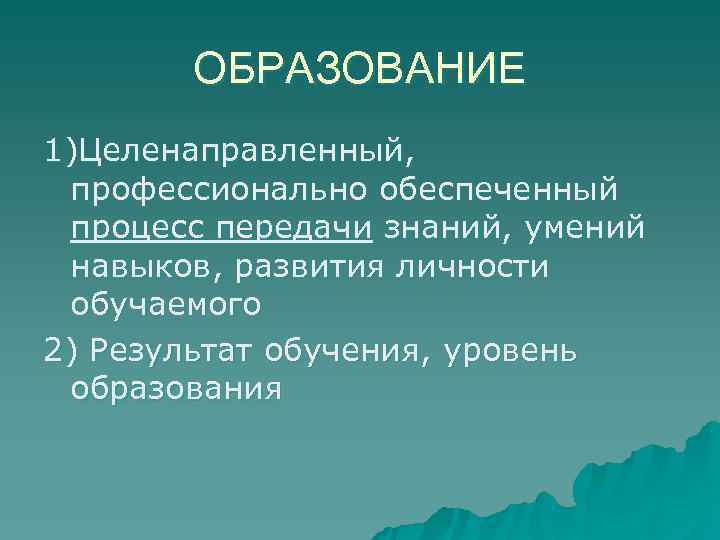 ОБРАЗОВАНИЕ

1)Целенаправленный, профессионально обеспеченный процесс передачи знаний, умений навыков, развития личности обучаемого

2) Результат обучения, уровень образования